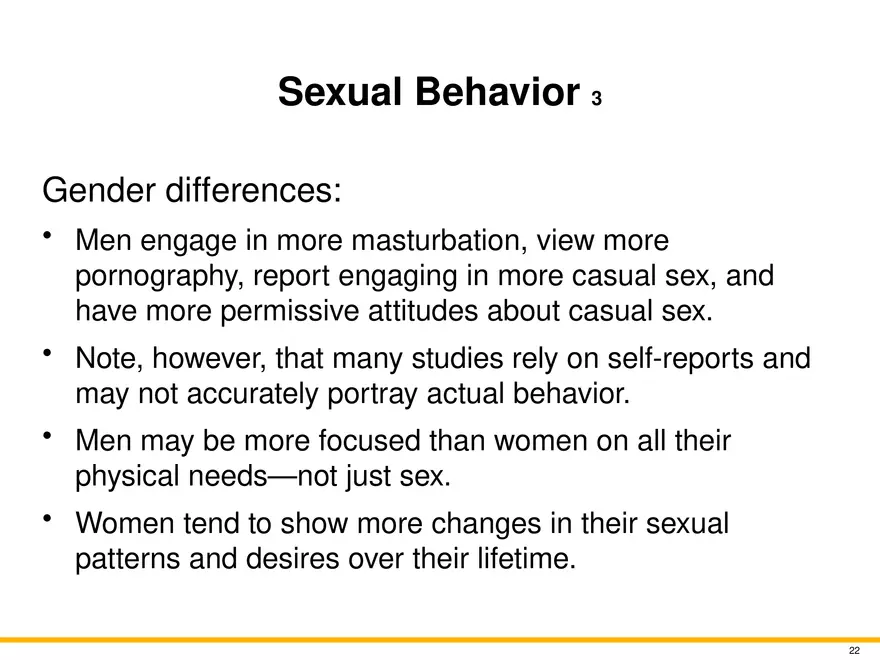 Sexual Behavior 3

Gender differences:

• Men engage in more masturbation, view more pornography, report engaging in more casual sex, and have more permissive attitudes about casual sex.

• Note, however, that many studies rely on self-reports and may not accurately portray actual behavior.

• Men may be more focused than women on all their physical needs—not just sex.

• Women tend to show more changes in their sexual patterns and desires over their lifetime.

22